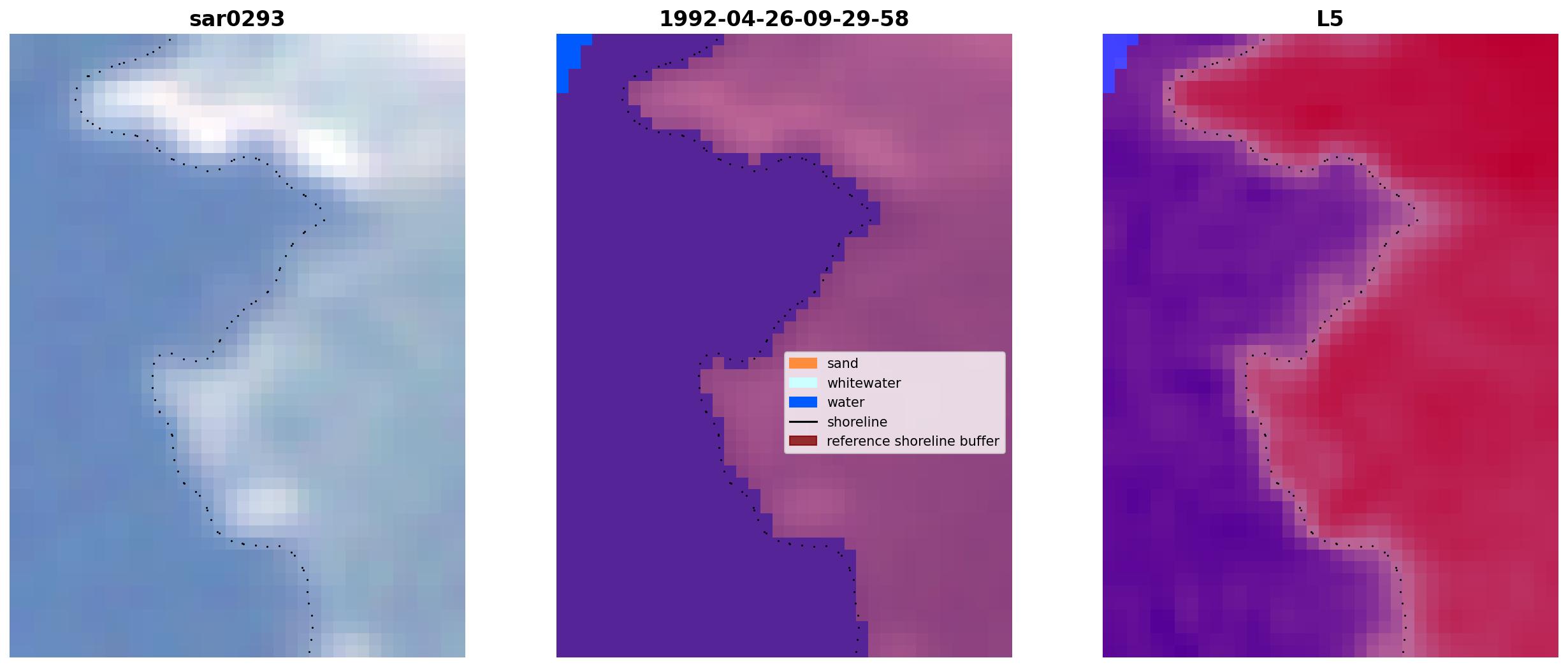 sar0293

1992-04-26-09-29-58

sand
whitewater
water
shoreline
reference shoreline buffer

L5